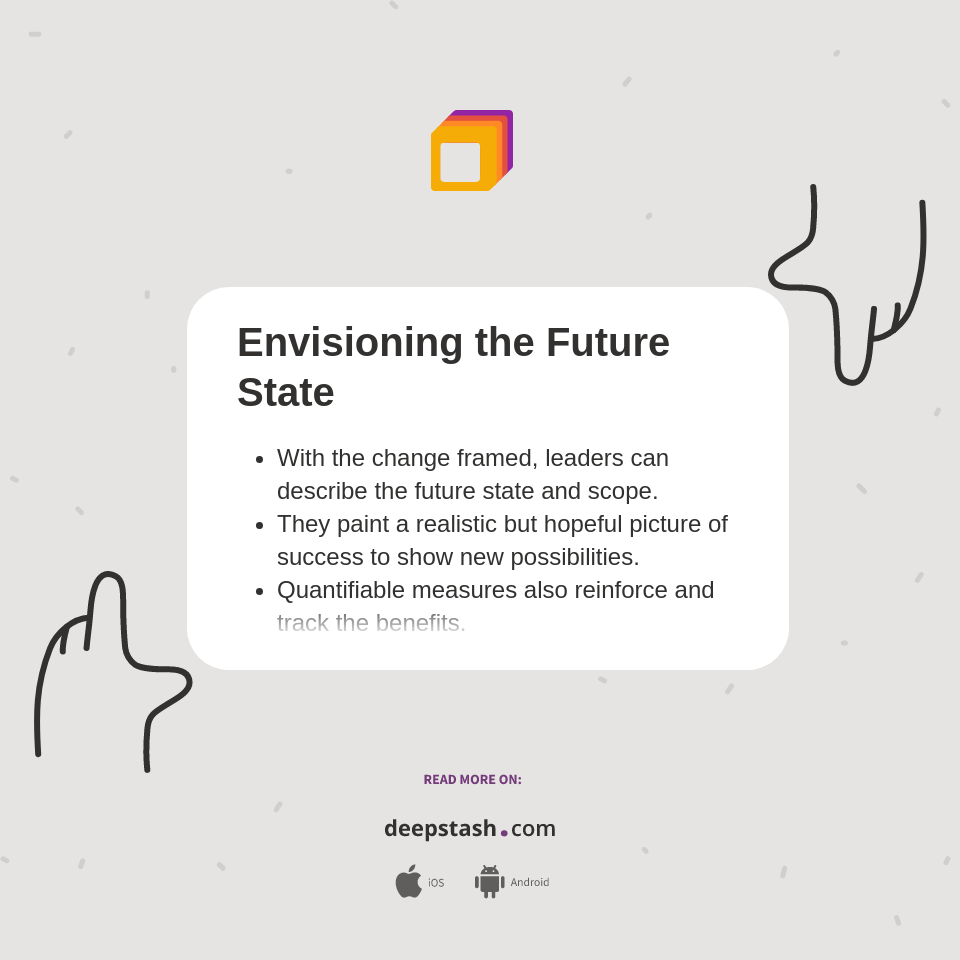 Envisioning the Future State

- With the change framed, leaders can describe the future state and scope.
- They paint a realistic but hopeful picture of success to show new possibilities.
- Quantifiable measures also reinforce and track the benefits.

READ MORE ON:

deepstash.com

iOS Android